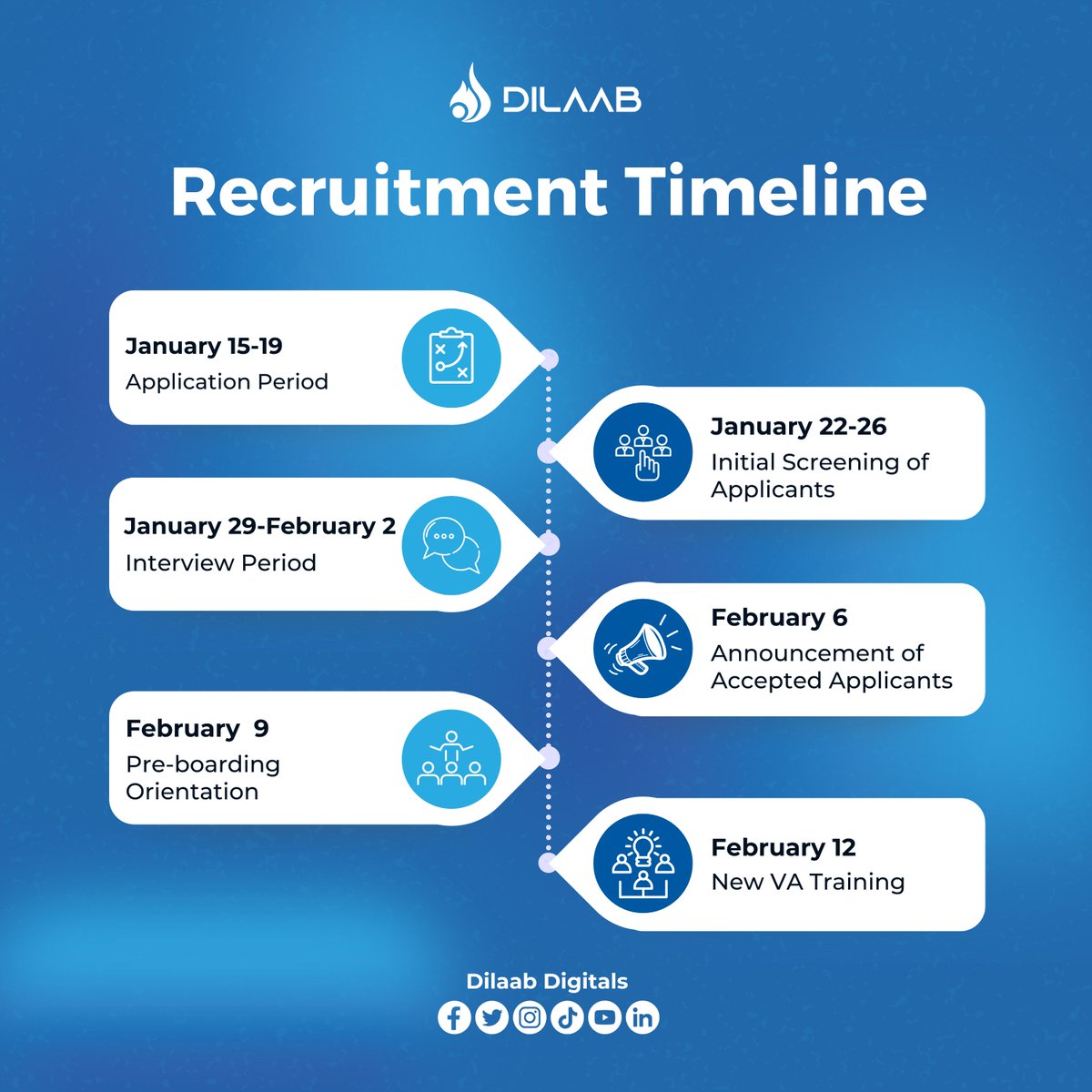 DILAAB

Recruitment Timeline

January 15-19
Application Period

January 22-26
Initial Screening of Applicants

January 29-February 2
Interview Period

February 6
Announcement of Accepted Applicants

February 9
Pre-boarding Orientation

February 12
New VA Training

Dilaab Digitals